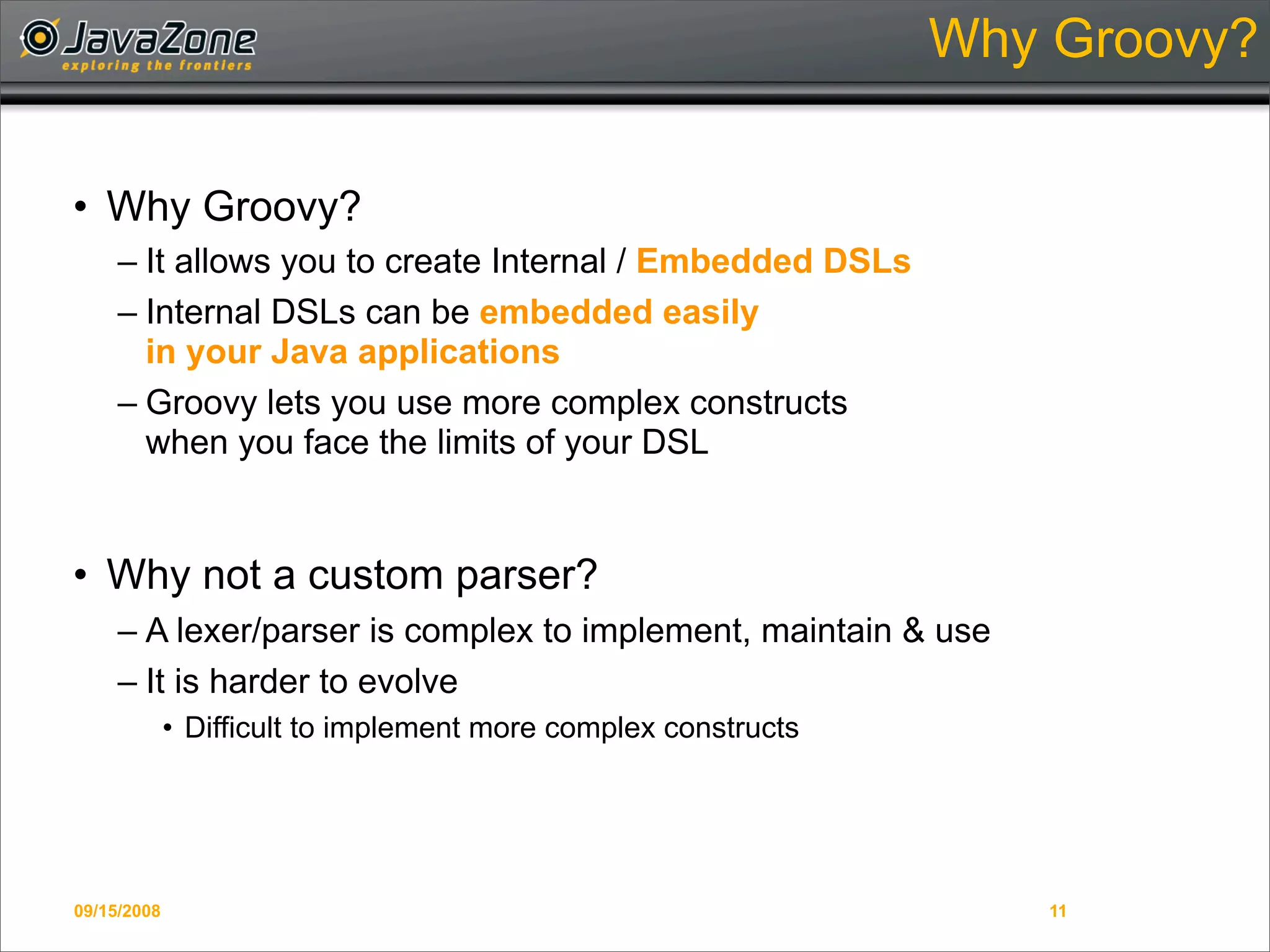 JavaZone
exploring the frontiers

Why Groovy?

• Why Groovy?
– It allows you to create Internal / Embedded DSLs
– Internal DSLs can be embedded easily in your Java applications
– Groovy lets you use more complex constructs when you face the limits of your DSL

• Why not a custom parser?
– A lexer/parser is complex to implement, maintain & use
– It is harder to evolve
• Difficult to implement more complex constructs

09/15/2008

11